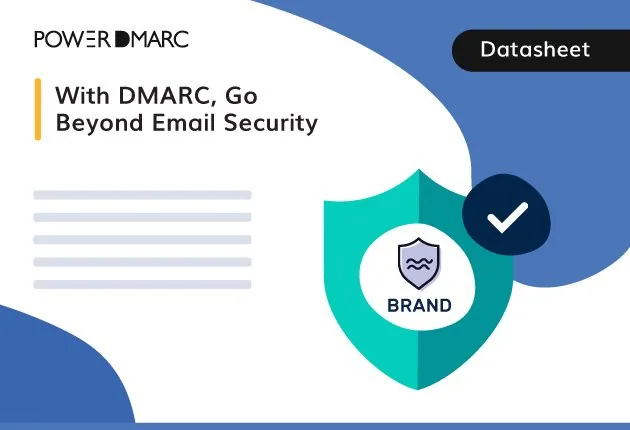 POWERDMARC

Datasheet

With DMARC, Go Beyond Email Security

BRAND